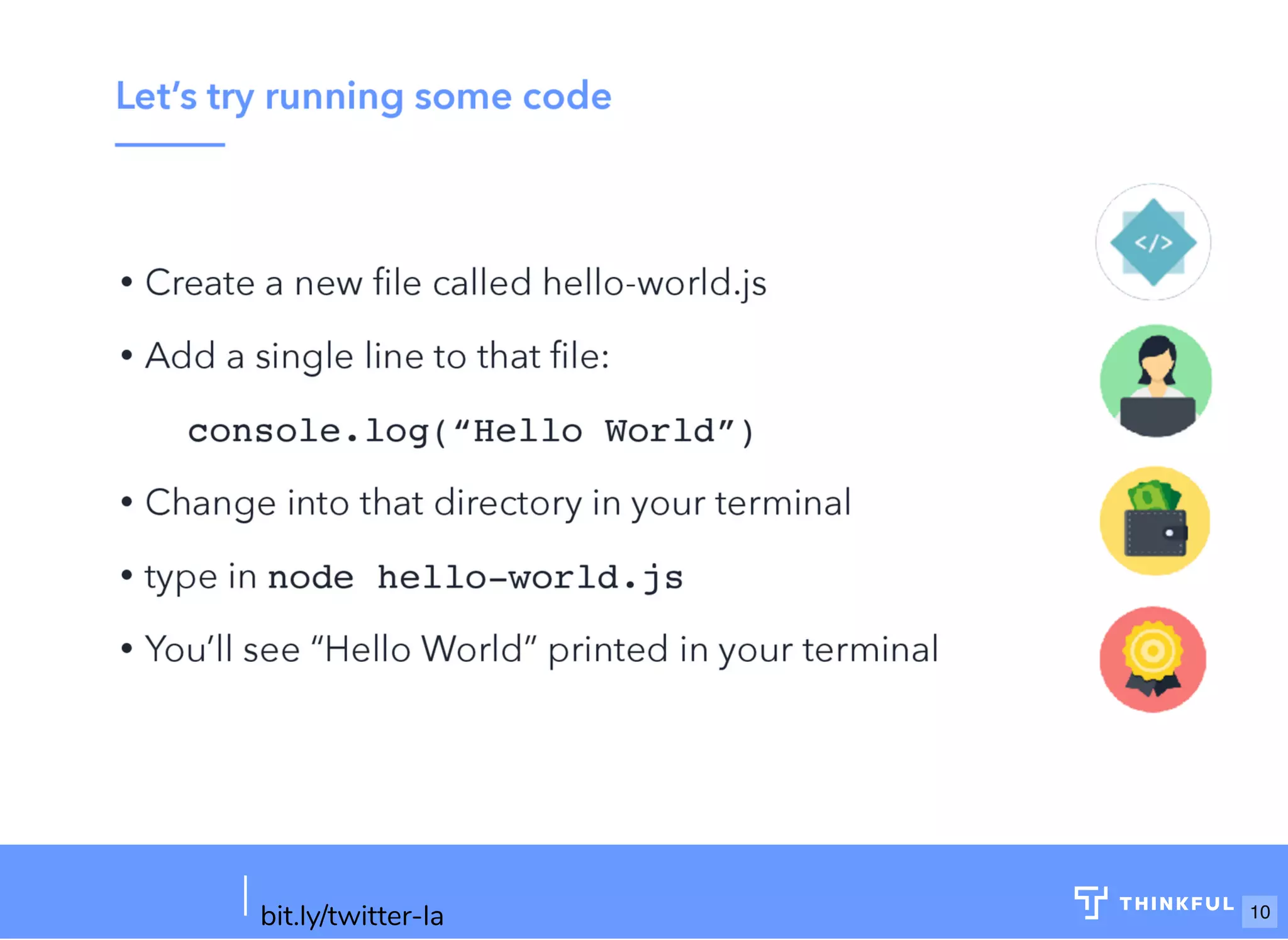 Let's try running some code

• Create a new file called hello-world.js

• Add a single line to that file:

console.log("Hello World")

• Change into that directory in your terminal

• type in node hello-world.js

• You'll see "Hello World" printed in your terminal

</>

bit.ly/twitter-la

THINKFUL 10